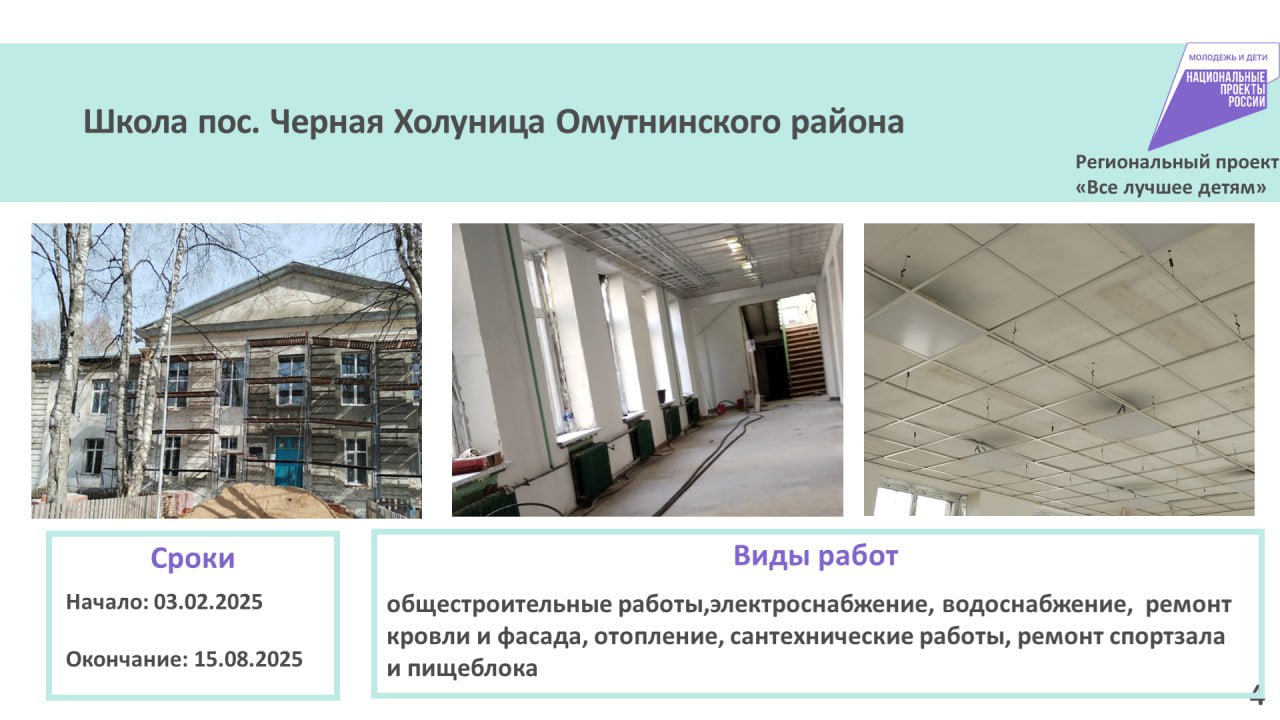 Школа пос. Черная Холуница Омутнинского района

МОЛОДЕЖЬ И ДЕТИ
НАЦИОНАЛЬНЫЕ ПРОЕКТЫ РОССИИ

Региональный проект «Все лучшее детям»

Сроки

Начало: 03.02.2025

Окончание: 15.08.2025

Виды работ

общестроительные работы,электроснабжение, водоснабжение, ремонт кровли и фасада, отопление, сантехнические работы, ремонт спортзала и пищеблока

4